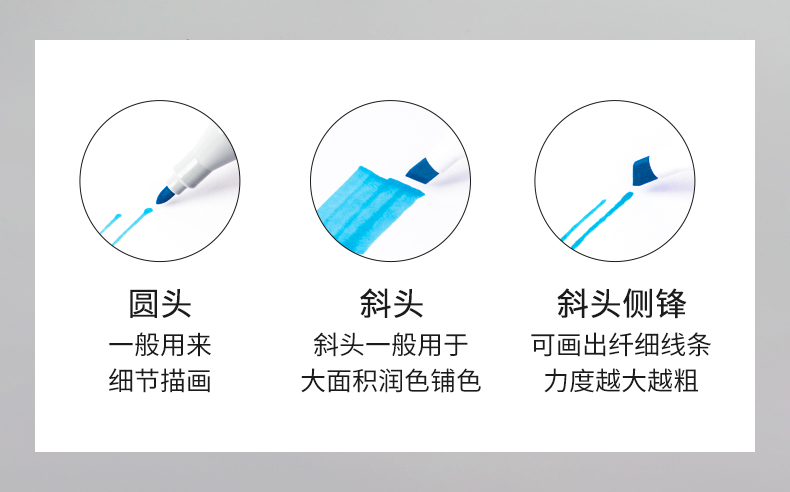 圆头
一般用来
细节描画

斜头
斜头一般用于
大面积润色铺色

斜头侧锋
可画出纤细线条
力度越大越粗